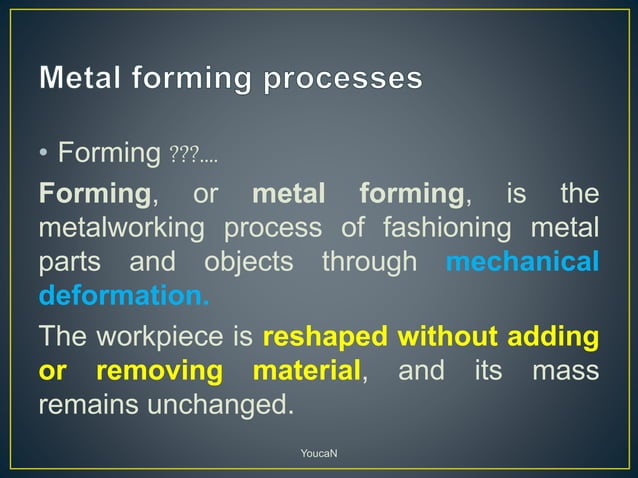 Metal forming processes

• Forming ???....

Forming, or metal forming, is the metalworking process of fashioning metal parts and objects through mechanical deformation.

The workpiece is reshaped without adding or removing material, and its mass remains unchanged.

YoucaN